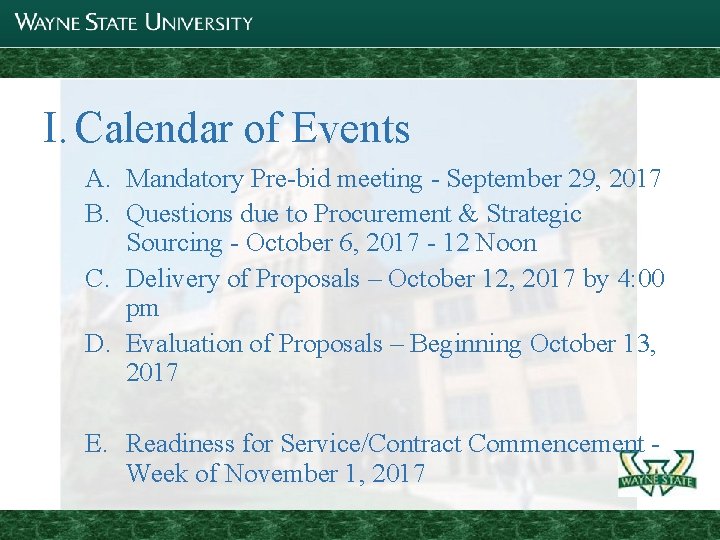 WAYNE STATE UNIVERSITY

I. Calendar of Events

A. Mandatory Pre-bid meeting - September 29, 2017

B. Questions due to Procurement & Strategic Sourcing - October 6, 2017 - 12 Noon

C. Delivery of Proposals – October 12, 2017 by 4:00 pm

D. Evaluation of Proposals – Beginning October 13, 2017

E. Readiness for Service/Contract Commencement - Week of November 1, 2017

WAYNE STATE